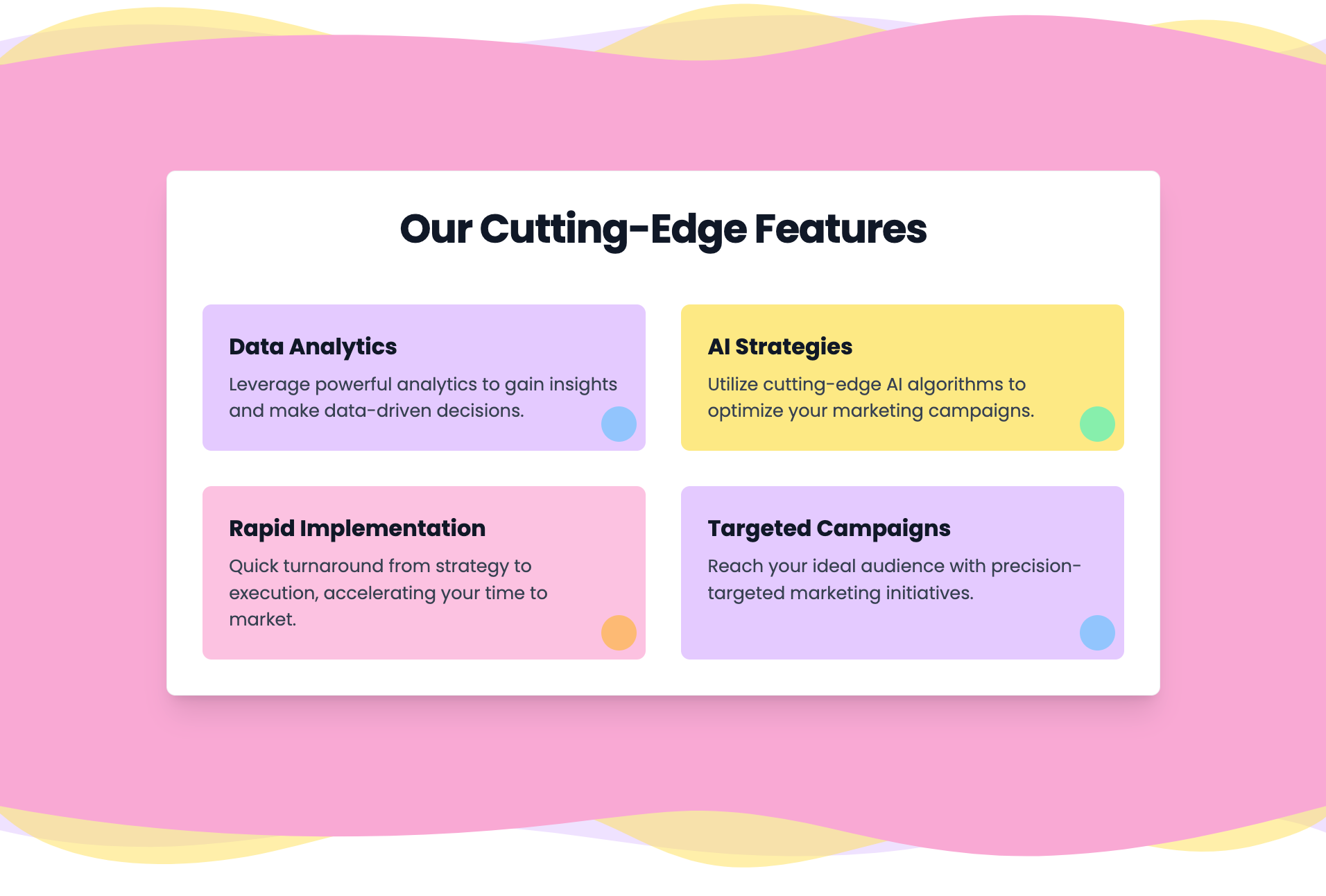 Our Cutting-Edge Features

Data Analytics

Leverage powerful analytics to gain insights and make data-driven decisions.

AI Strategies

Utilize cutting-edge AI algorithms to optimize your marketing campaigns.

Rapid Implementation

Quick turnaround from strategy to execution, accelerating your time to market.

Targeted Campaigns

Reach your ideal audience with precision-targeted marketing initiatives.